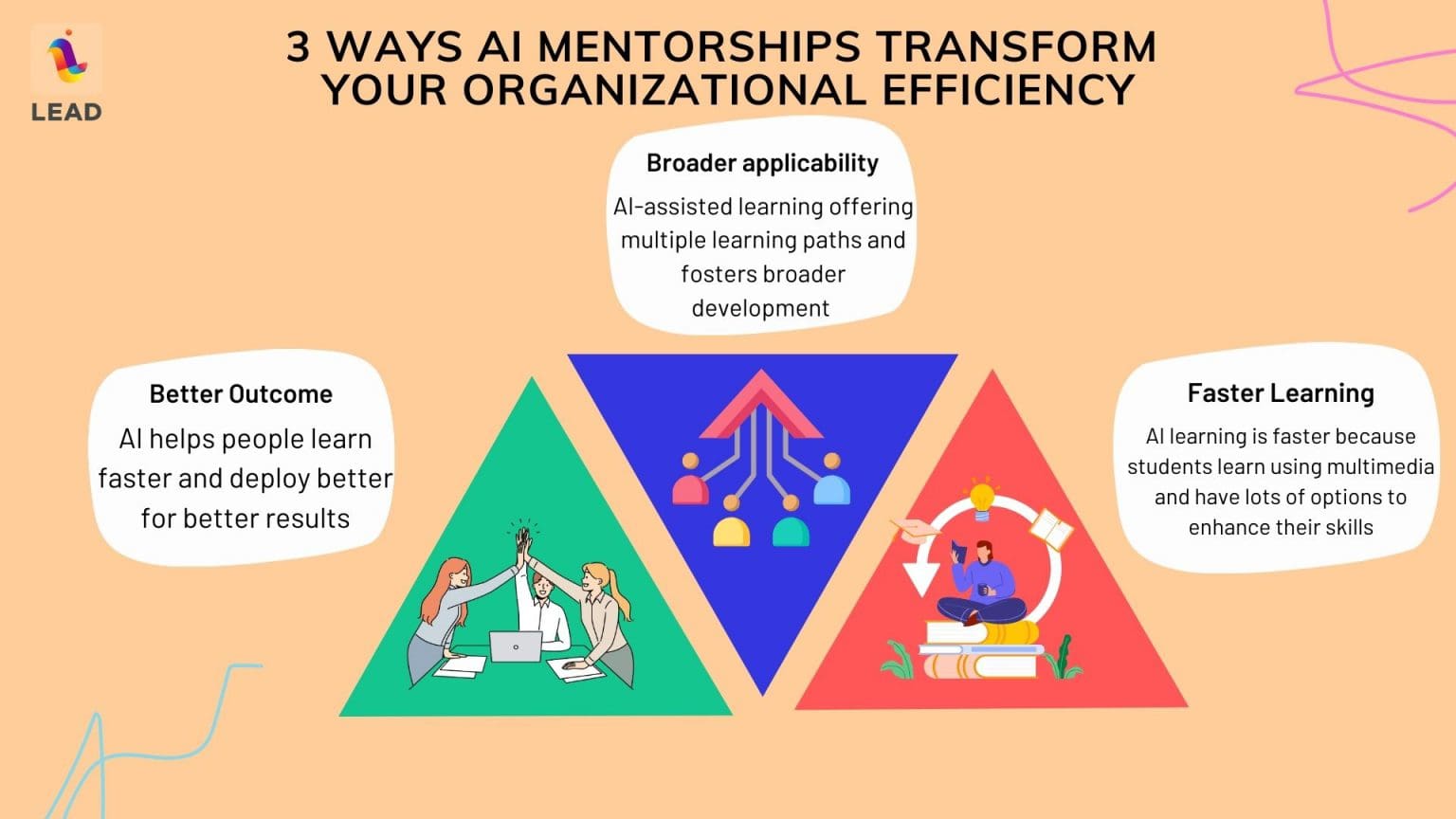 LEAD

3 WAYS AI MENTORSHIPS TRANSFORM YOUR ORGANIZATIONAL EFFICIENCY

Broader applicability

AI-assisted learning offering multiple learning paths and fosters broader development

Better Outcome

AI helps people learn faster and deploy better for better results

Faster Learning

AI learning is faster because students learn using multimedia and have lots of options to enhance their skills